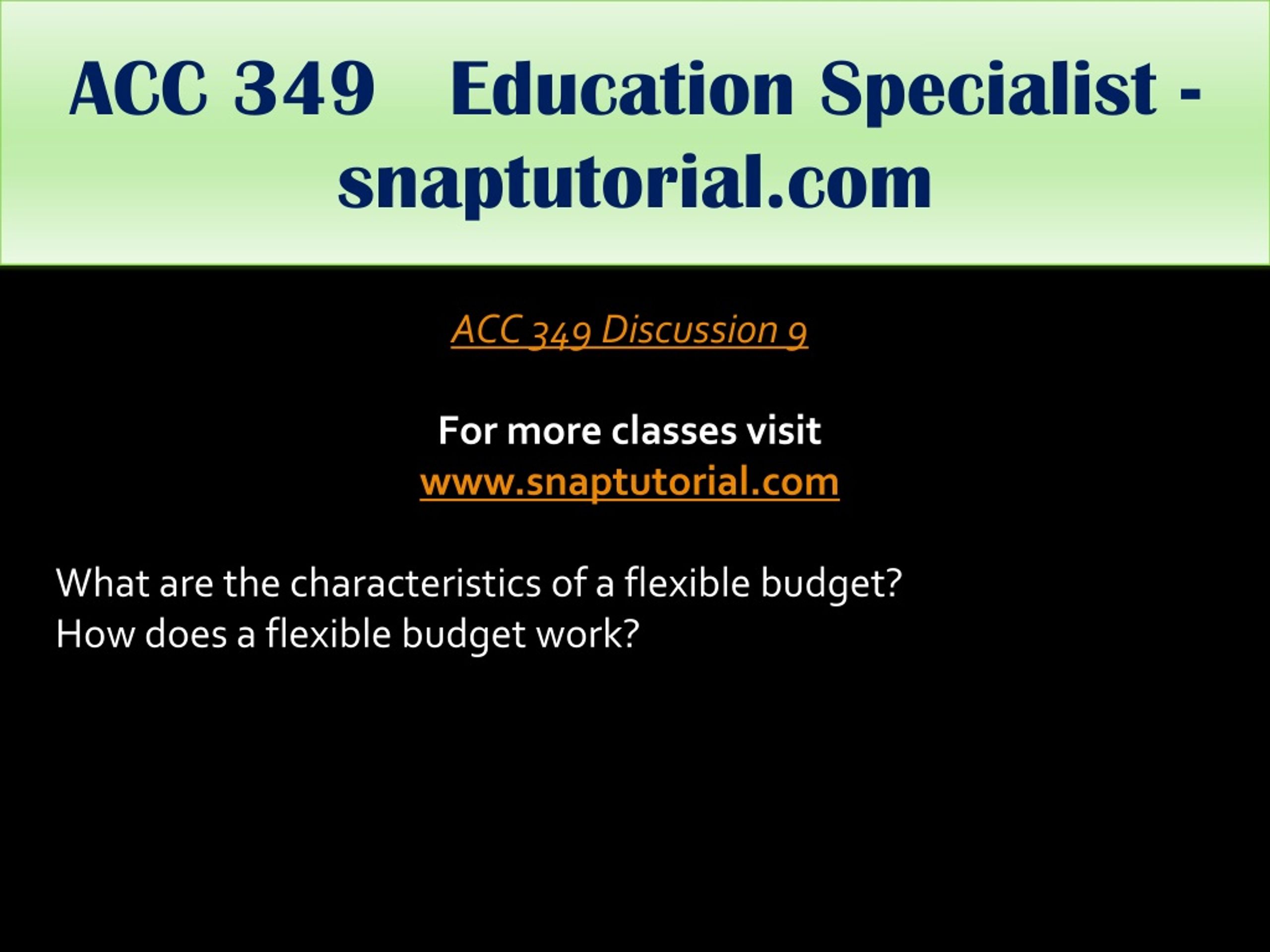 ACC 349 Education Specialist - snaptutorial.com

ACC 349 Discussion 9

For more classes visit
www.snaptutorial.com

What are the characteristics of a flexible budget?
How does a flexible budget work?